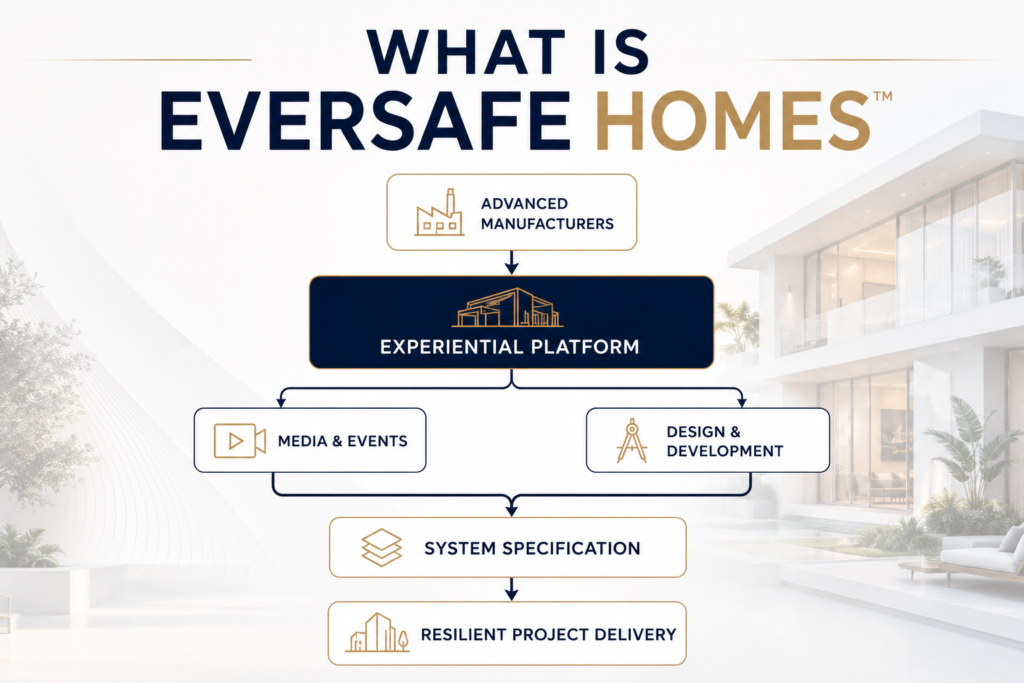 WHAT IS
EVERSAFE HOMES™

ADVANCED MANUFACTURERS

EXPERIENTIAL PLATFORM

MEDIA & EVENTS

DESIGN & DEVELOPMENT

SYSTEM SPECIFICATION

RESILIENT PROJECT DELIVERY